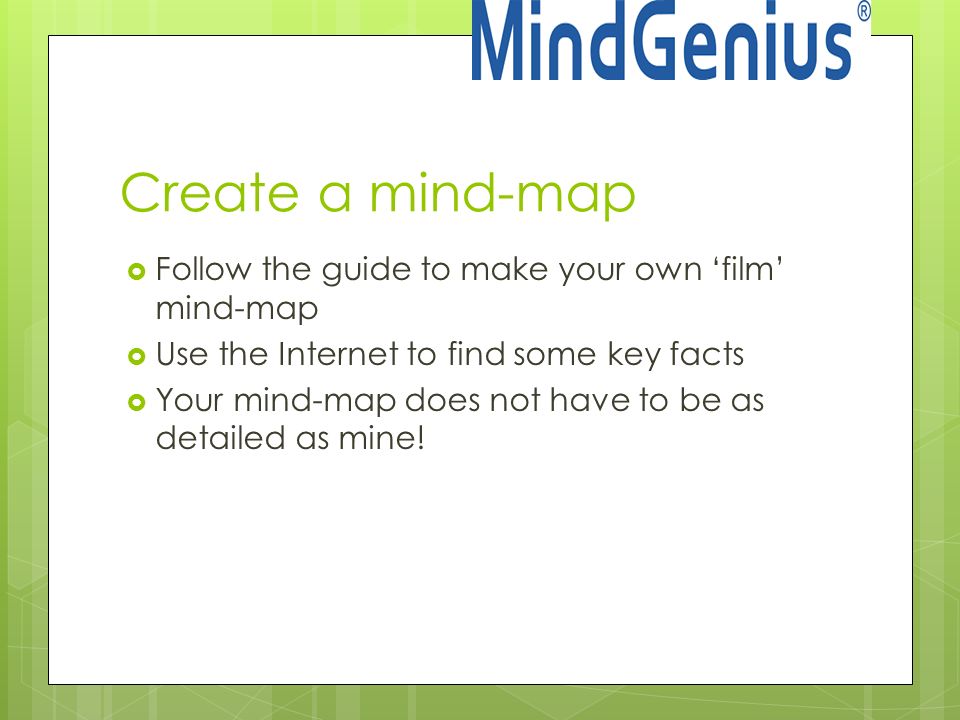 MindGenius®

Create a mind-map

Follow the guide to make your own ‘film’ mind-map

Use the Internet to find some key facts

Your mind-map does not have to be as detailed as mine!